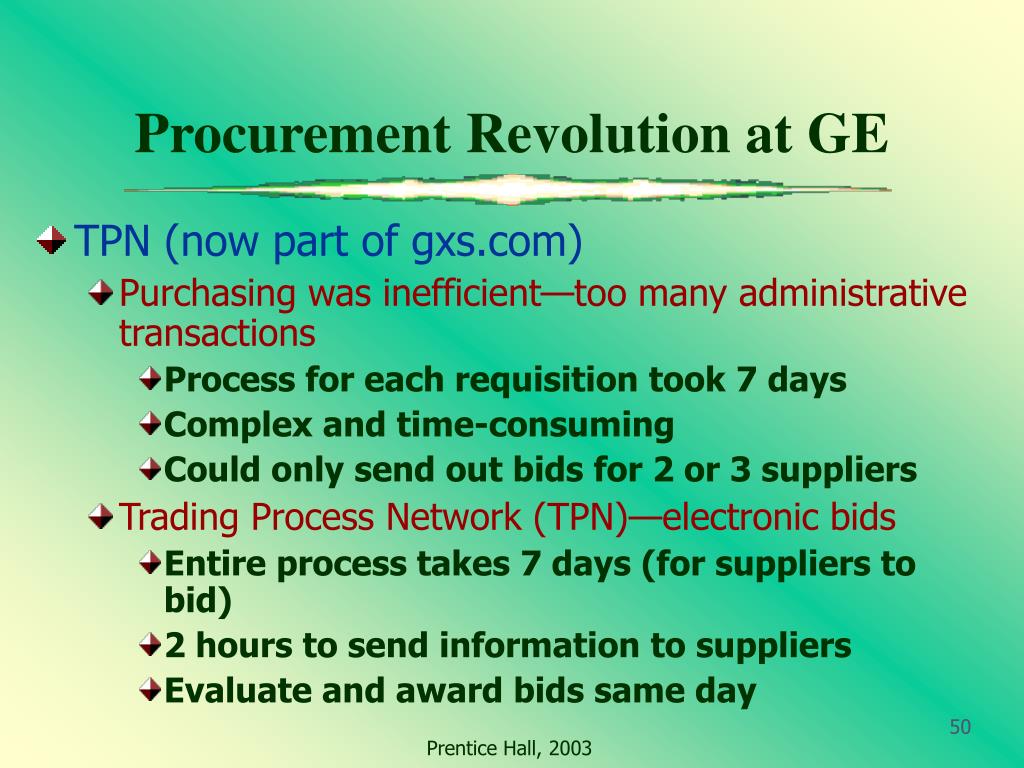 Procurement Revolution at GE

TPN (now part of gxs.com)

Purchasing was inefficient—too many administrative transactions

Process for each requisition took 7 days

Complex and time-consuming

Could only send out bids for 2 or 3 suppliers

Trading Process Network (TPN)—electronic bids

Entire process takes 7 days (for suppliers to bid)

2 hours to send information to suppliers

Evaluate and award bids same day

50

Prentice Hall, 2003